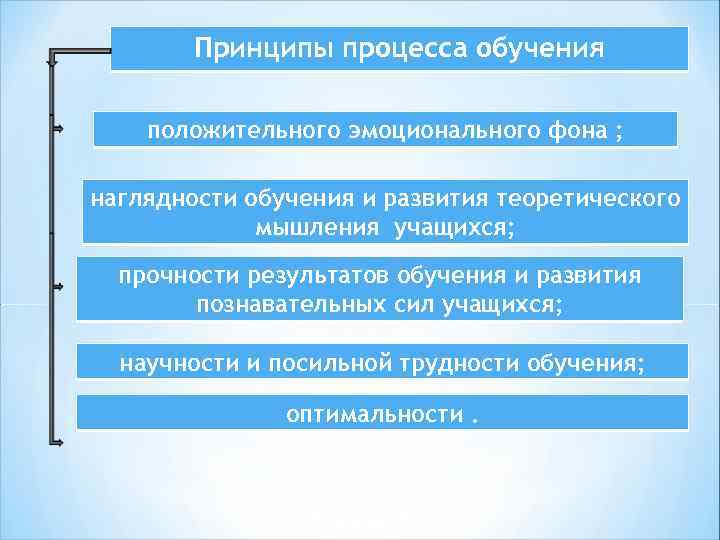 Принципы процесса обучения

положительного эмоционального фона ;

наглядности обучения и развития теоретического мышления учащихся;

прочности результатов обучения и развития познавательных сил учащихся;

научности и посильной трудности обучения;

оптимальности .